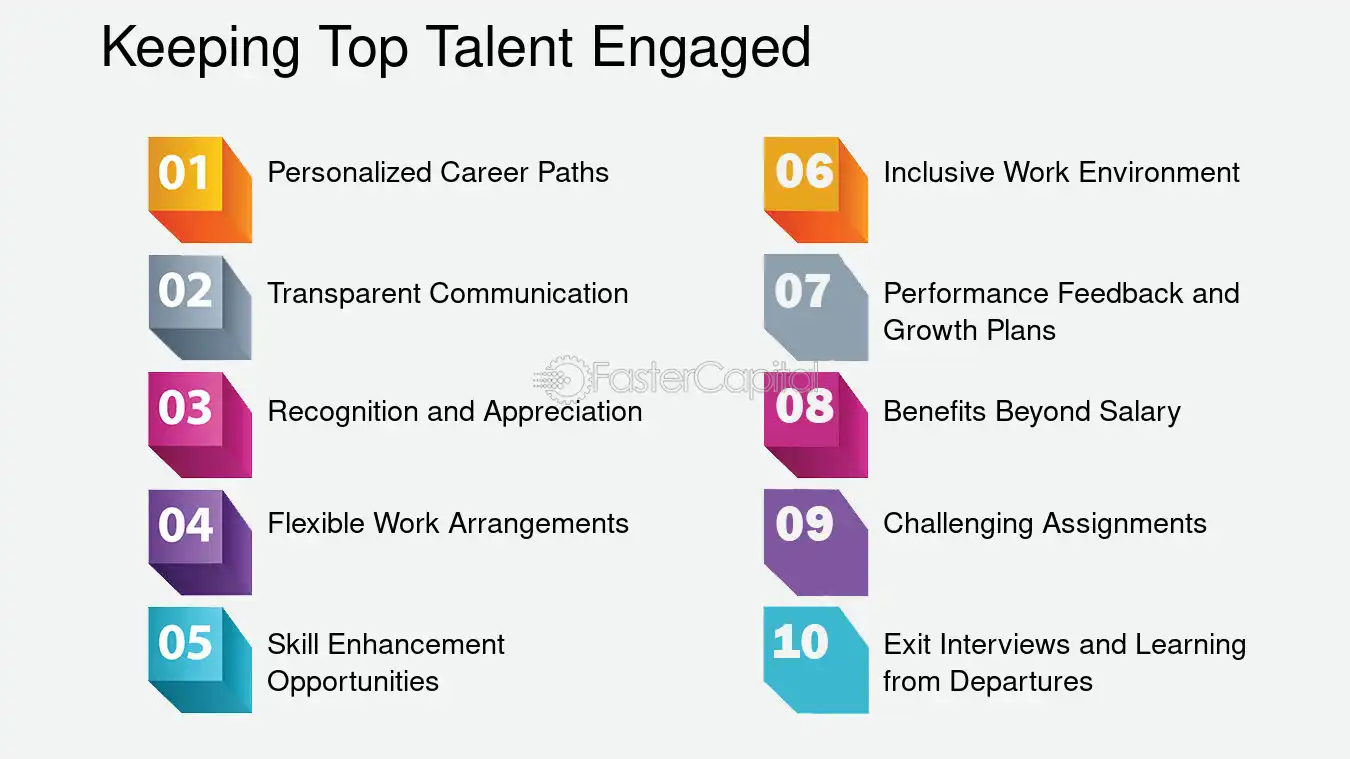 Keeping Top Talent Engaged

01 Personalized Career Paths

02 Transparent Communication

03 Recognition and Appreciation

04 Flexible Work Arrangements

05 Skill Enhancement Opportunities

06 Inclusive Work Environment

07 Performance Feedback and Growth Plans

08 Benefits Beyond Salary

09 Challenging Assignments

10 Exit Interviews and Learning from Departures

FasterCapital